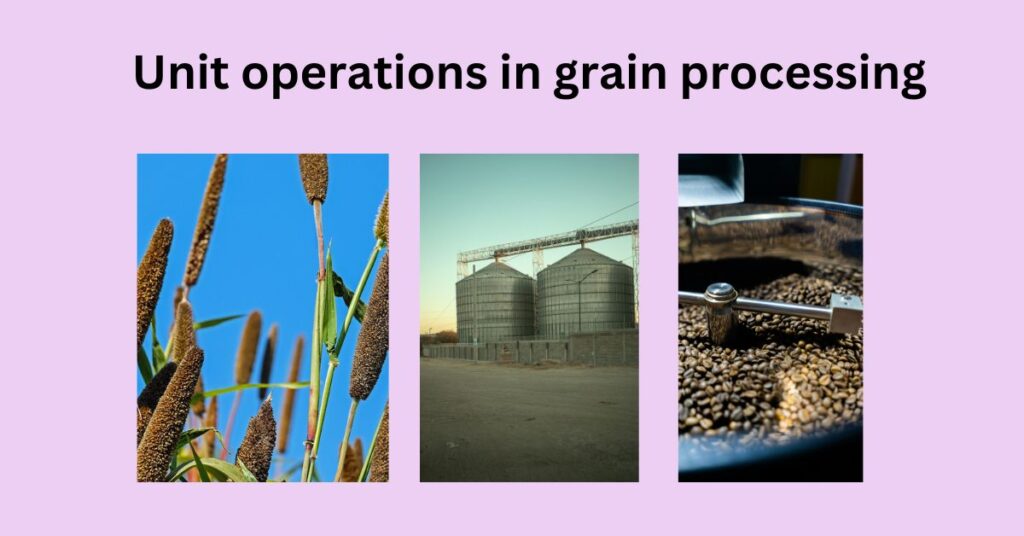 Unit operations in grain processing